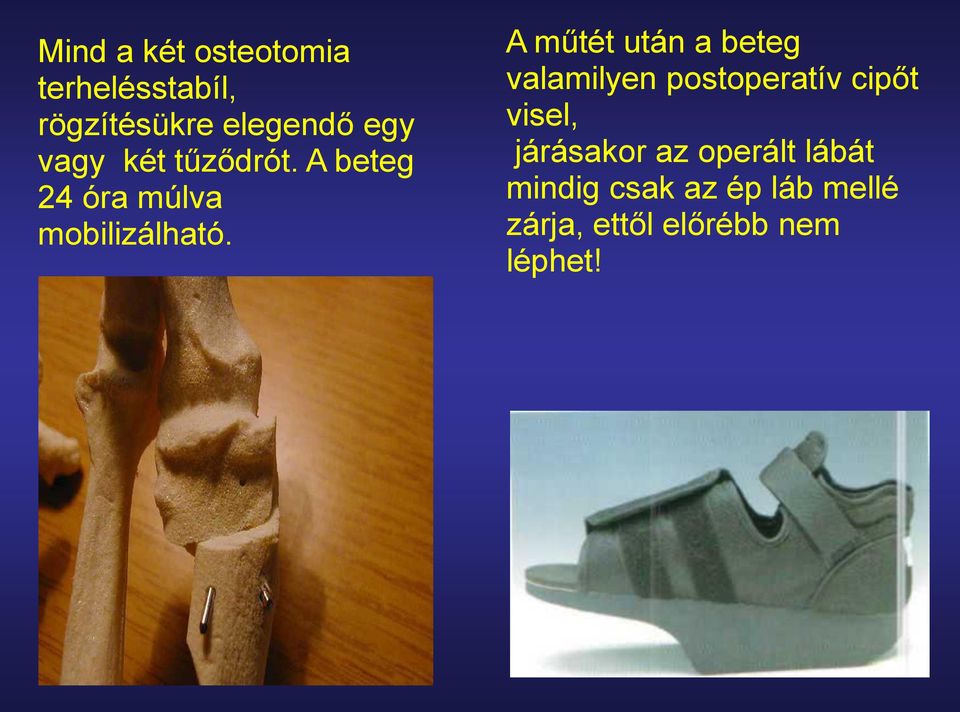 Mind a két osteotomia terhelésstabíl, rögzítésükre elegendő egy vagy két tűződrót. A beteg 24 óra múlva mobilizálható.

A műtét után a beteg valamilyen postoperatív cipőt visel,
járásakor az operált lábát mindig csak az ép láb mellé zárja, ettől előrébb nem léphet!